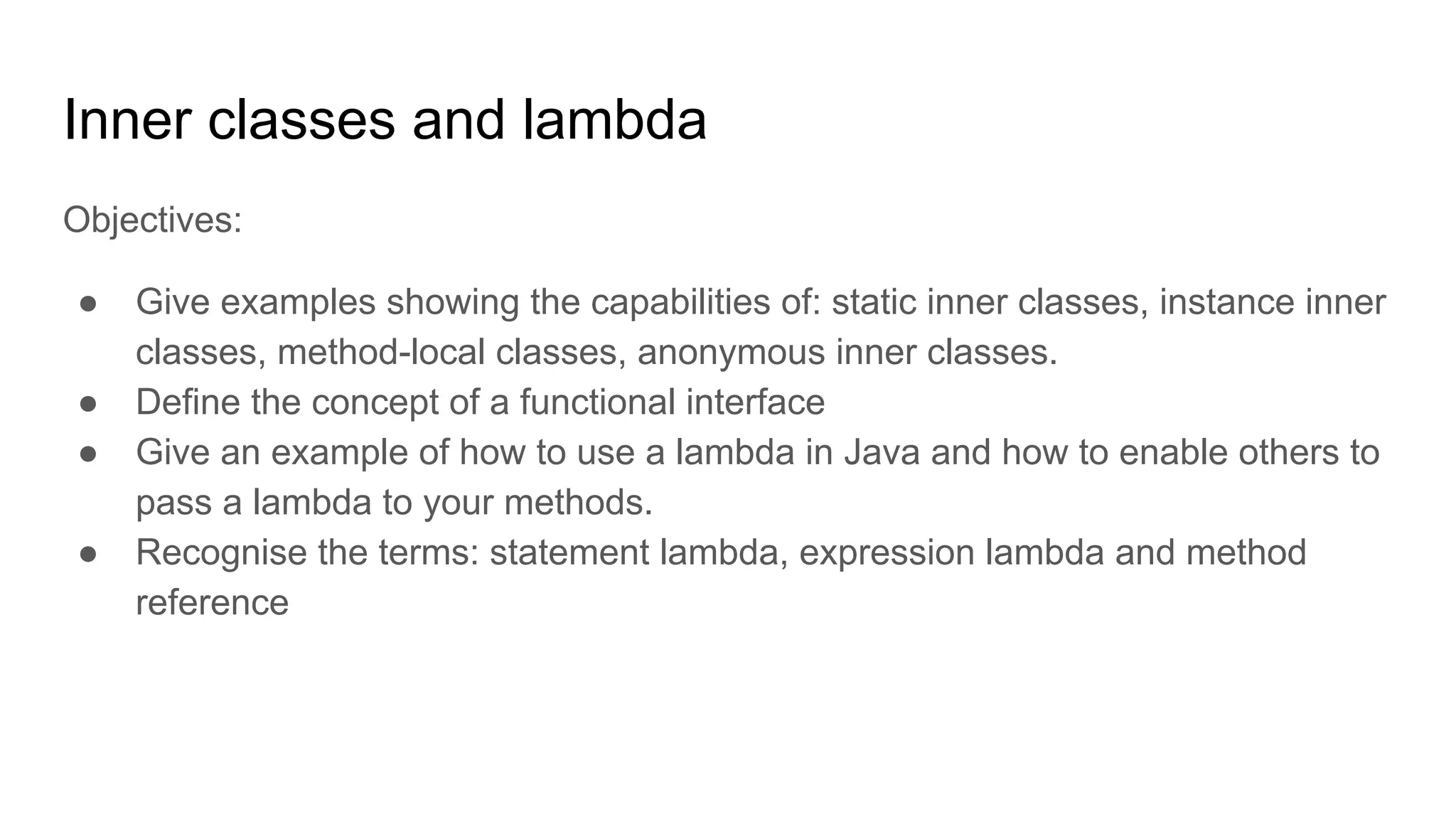 Inner classes and lambda

Objectives:

● Give examples showing the capabilities of: static inner classes, instance inner classes, method-local classes, anonymous inner classes.
● Define the concept of a functional interface
● Give an example of how to use a lambda in Java and how to enable others to pass a lambda to your methods.
● Recognise the terms: statement lambda, expression lambda and method reference